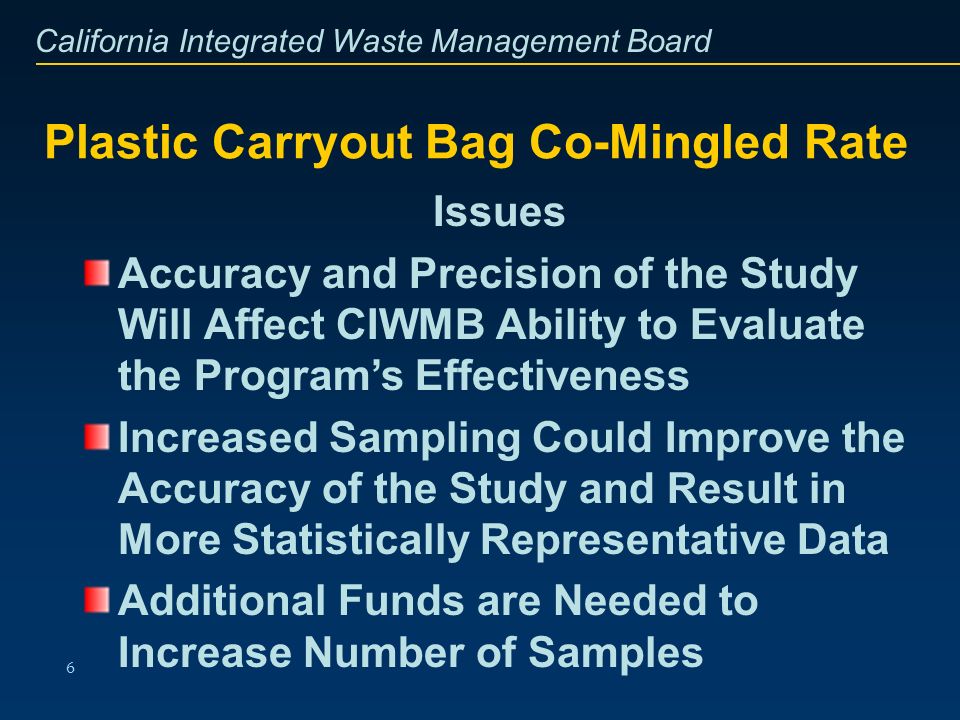 California Integrated Waste Management Board

Plastic Carryout Bag Co-Mingled Rate

Issues

Accuracy and Precision of the Study Will Affect CIWMB Ability to Evaluate the Program's Effectiveness

Increased Sampling Could Improve the Accuracy of the Study and Result in More Statistically Representative Data

Additional Funds are Needed to Increase Number of Samples

6